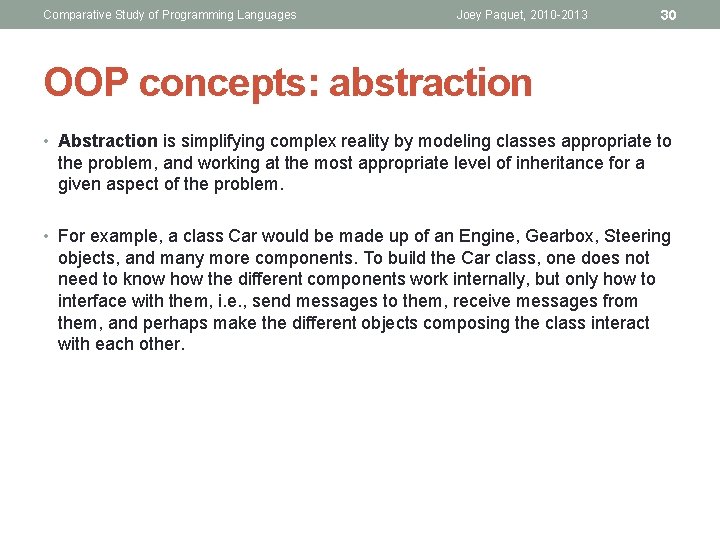 Comparative Study of Programming Languages Joey Paquet, 2010-2013 30

OOP concepts: abstraction

• Abstraction is simplifying complex reality by modeling classes appropriate to the problem, and working at the most appropriate level of inheritance for a given aspect of the problem.

• For example, a class Car would be made up of an Engine, Gearbox, Steering objects, and many more components. To build the Car class, one does not need to know how the different components work internally, but only how to interface with them, i.e., send messages to them, receive messages from them, and perhaps make the different objects composing the class interact with each other.